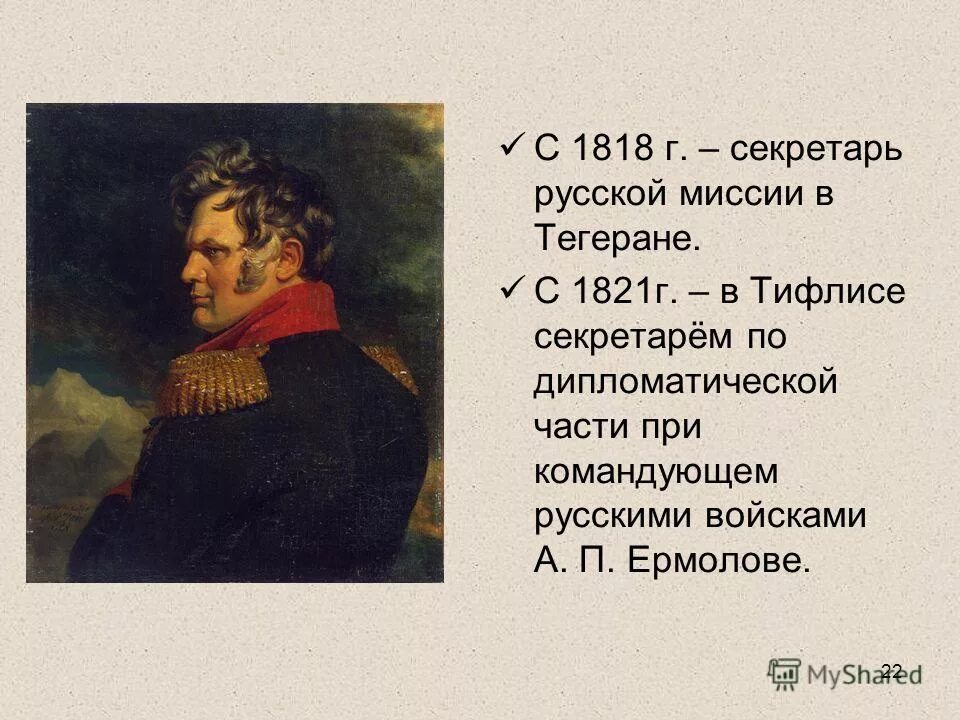 ✓ С 1818 г. – секретарь русской миссии в Тегеране.

✓ С 1821г. – в Тифлисе секретарём по дипломатической части при командующем русскими войсками А. П. Ермолове.

22

MyShared